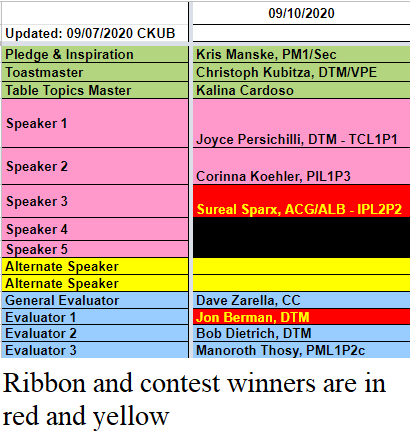 |  | 09/10/2020 |
|---|---|
| Updated: 09/07/2020 CKUB |  |
| Pledge & Inspiration | Kris Manske, PM1/Sec |
| Toastmaster | Christoph Kubitza, DTM/VPE |
| Table Topics Master | Kalina Cardoso |
| Speaker 1 | Joyce Persichilli, DTM - TCL1P1 |
| Speaker 2 | Corinna Koehler, PIL1P3 |
| Speaker 3 | Sureal Sparx, ACG/ALB - IPL2P2 |
| Speaker 4 |  |
| Speaker 5 |  |
| Alternate Speaker |  |
| Alternate Speaker |  |
| General Evaluator | Dave Zarella, CC |
| Evaluator 1 | Jon Berman, DTM |
| Evaluator 2 | Bob Dietrich, DTM |
| Evaluator 3 | Manoroth Thosy, PML1P2c |

Ribbon and contest winners are in red and yellow